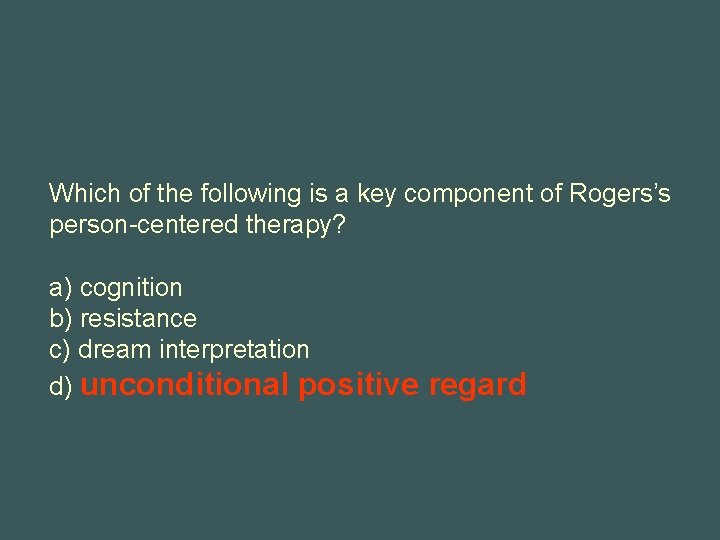 Which of the following is a key component of Rogers's person-centered therapy?

a) cognition
b) resistance
c) dream interpretation
d) unconditional positive regard